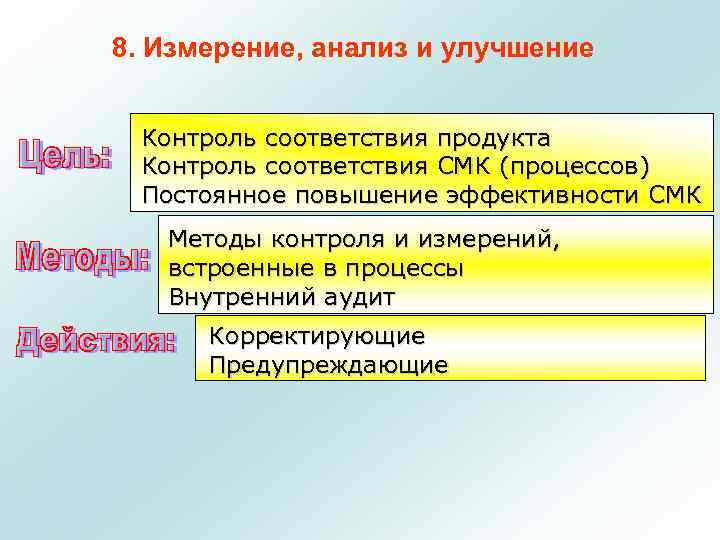 8. Измерение, анализ и улучшение

Цель:

Контроль соответствия продукта
Контроль соответствия СМК (процессов)
Постоянное повышение эффективности СМК

Методы:

Методы контроля и измерений, встроенные в процессы
Внутренний аудит

Действия:

Корректирующие
Предупреждающие